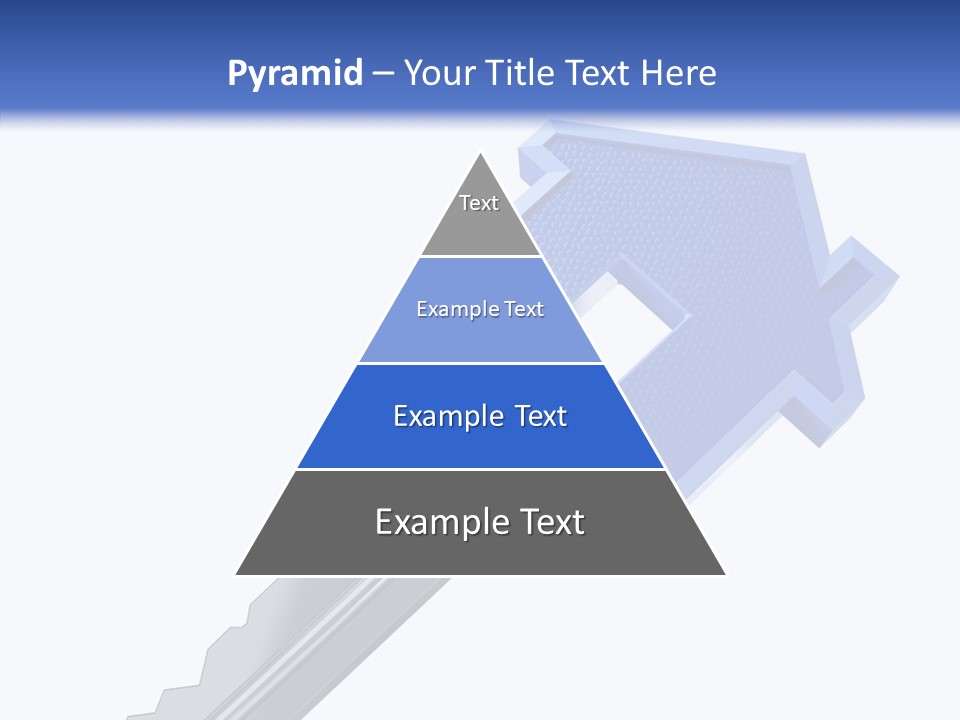 Pyramid – Your Title Text Here

Text

Example Text

Example Text

Example Text